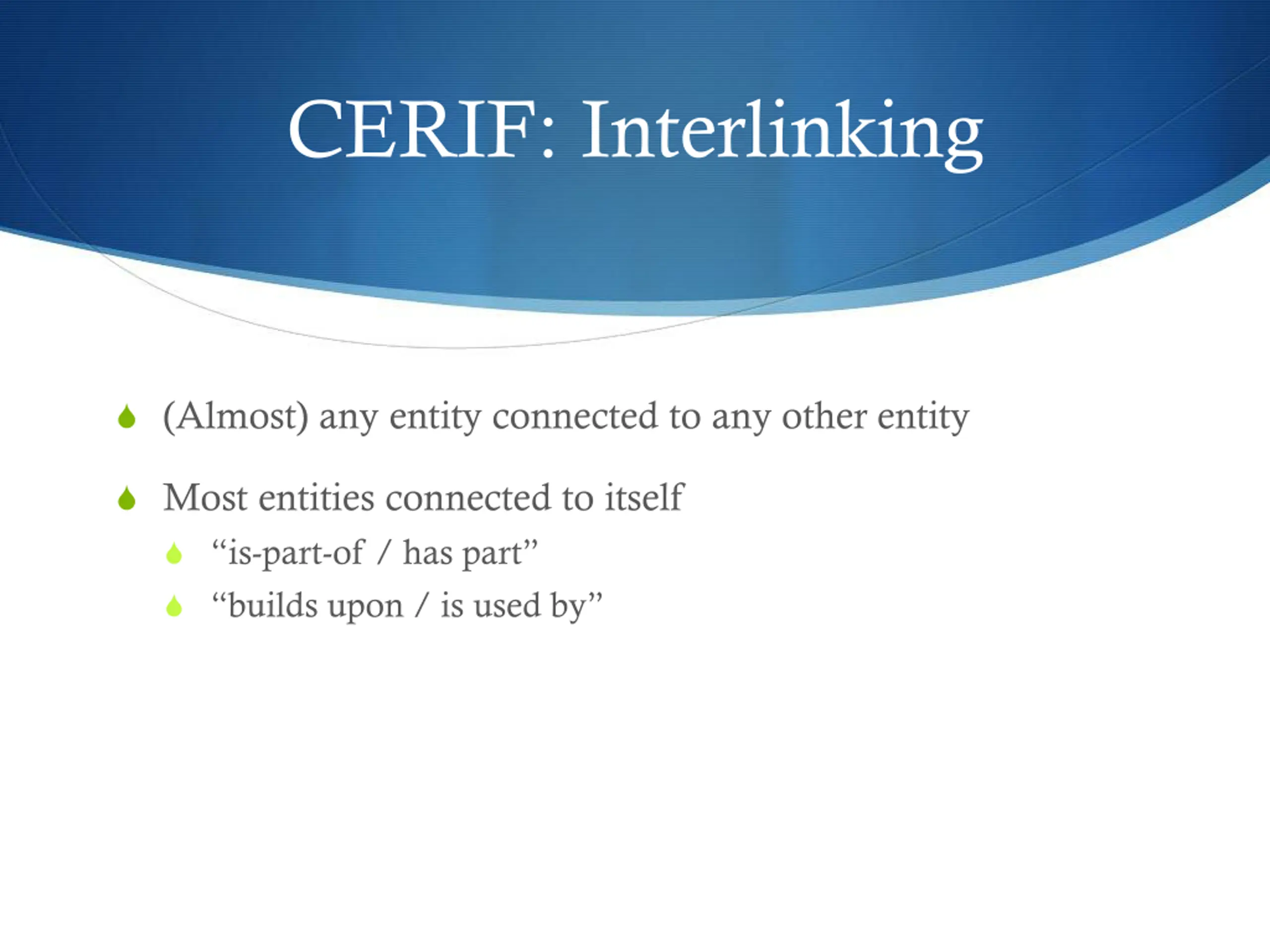 CERIF: Interlinking

(Almost) any entity connected to any other entity

Most entities connected to itself

“is-part-of / has part”

“builds upon / is used by”